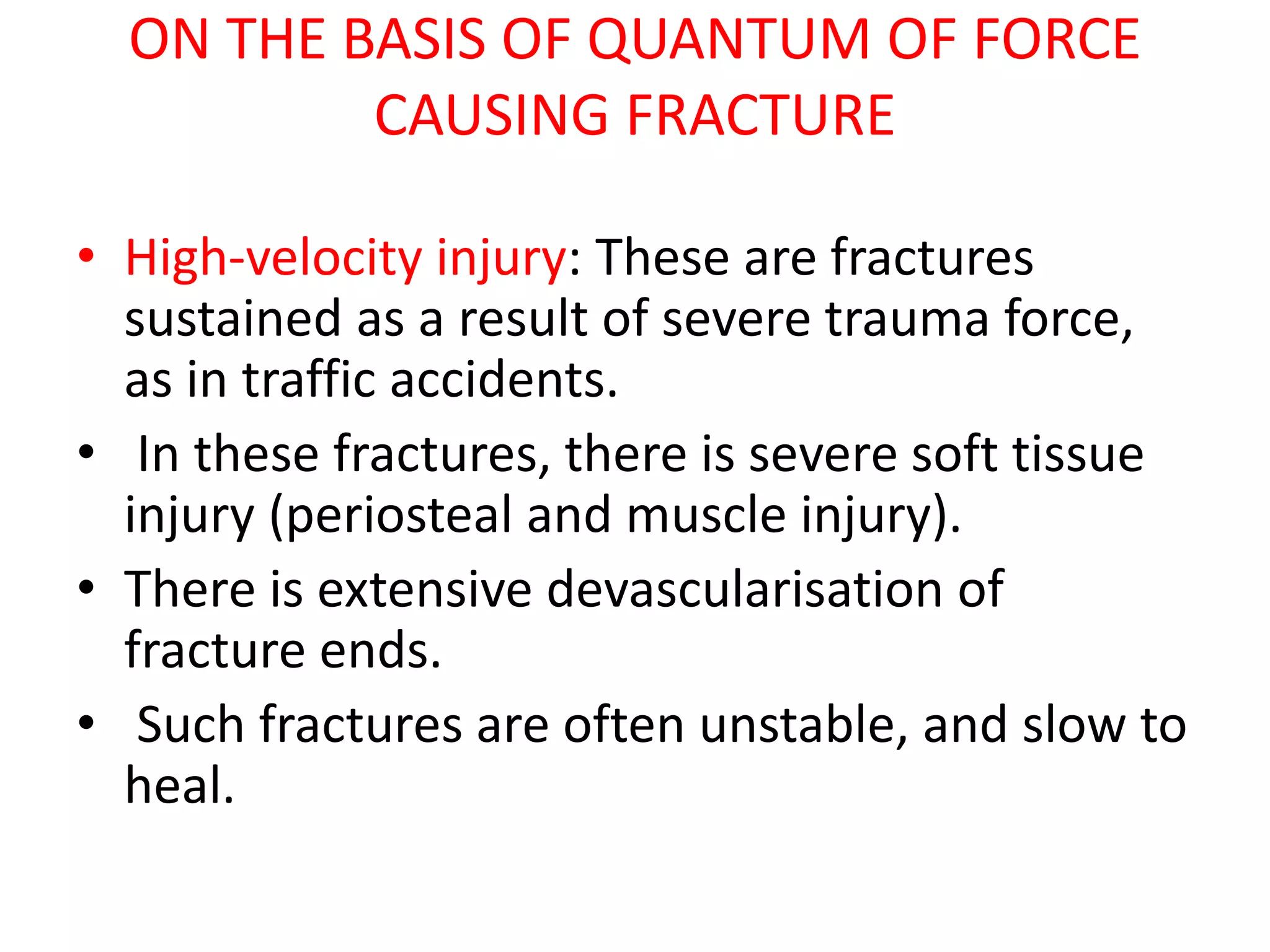 ON THE BASIS OF QUANTUM OF FORCE CAUSING FRACTURE

• High-velocity injury: These are fractures sustained as a result of severe trauma force, as in traffic accidents.
• In these fractures, there is severe soft tissue injury (periosteal and muscle injury).
• There is extensive devascularisation of fracture ends.
• Such fractures are often unstable, and slow to heal.